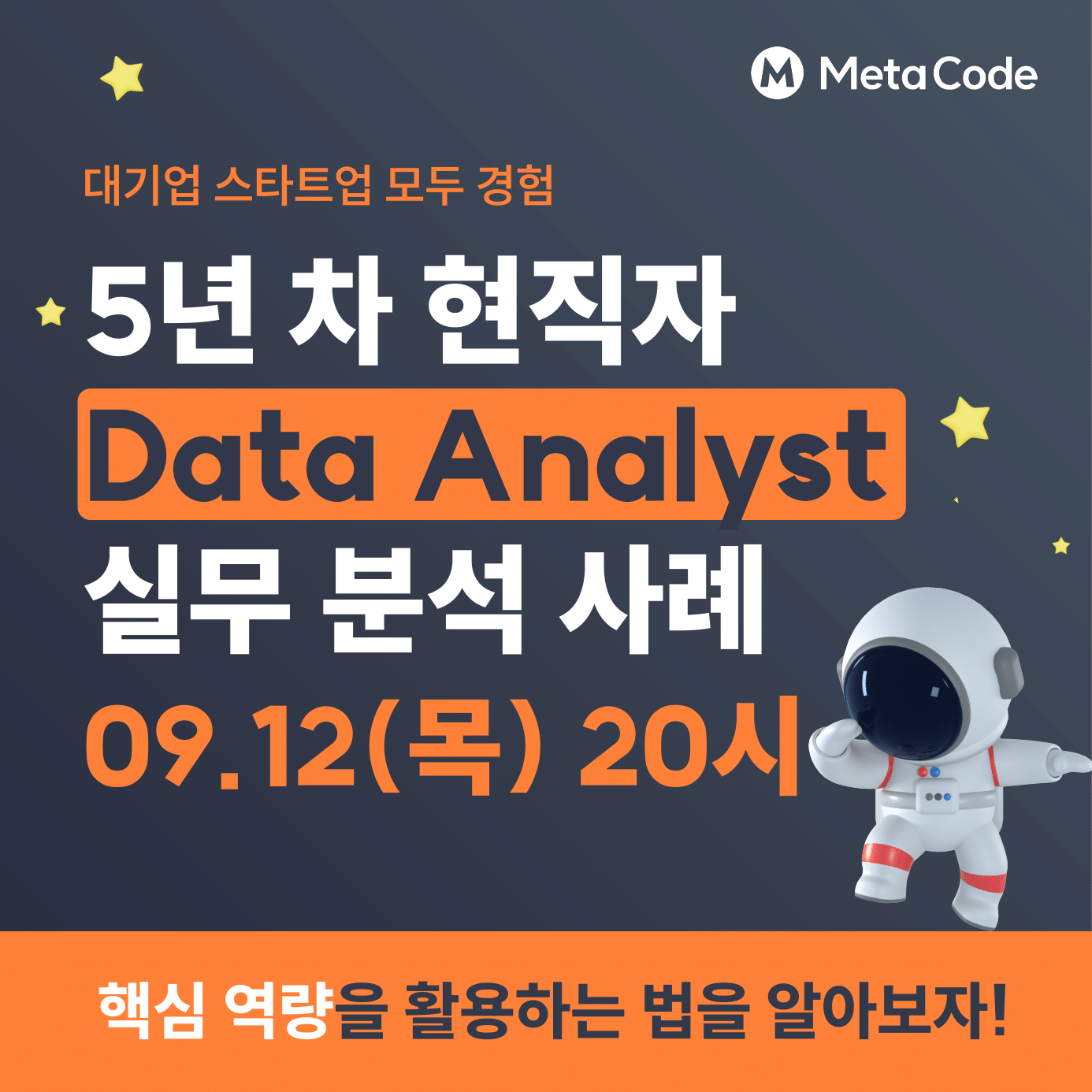 MetaCode

대기업 스타트업 모두 경험

5년 차 현직자
Data Analyst
실무 분석 사례
09.12(목) 20시

핵심 역량을 활용하는 법을 알아보자!